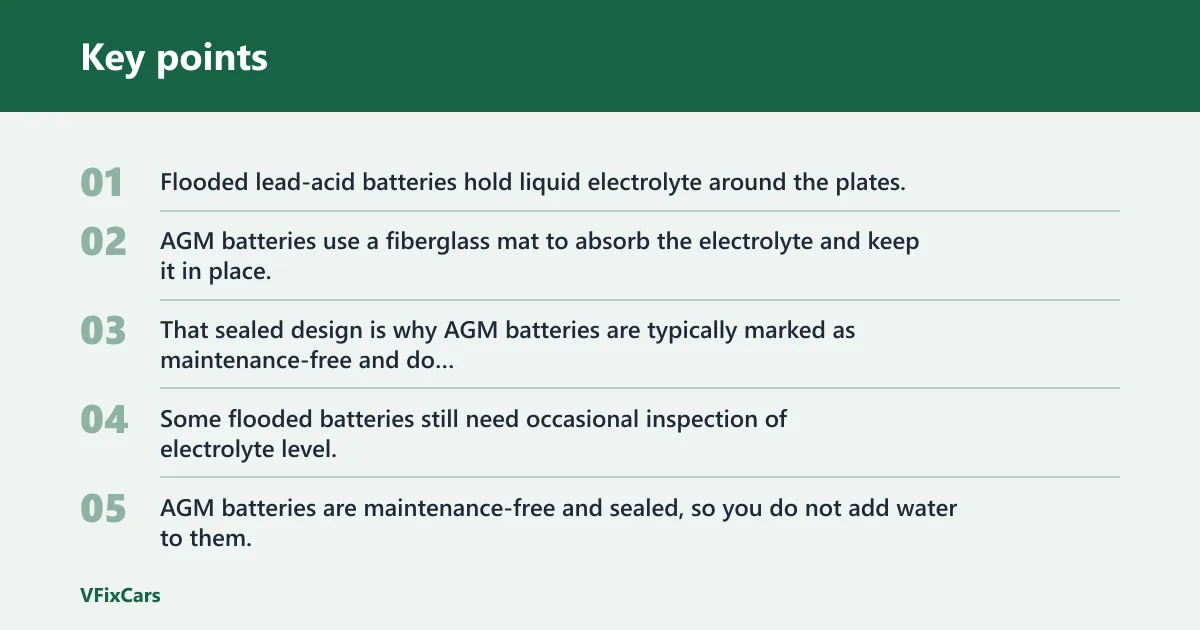 Key points

01

Flooded lead-acid batteries hold liquid electrolyte around the plates.

02

AGM batteries use a fiberglass mat to absorb the electrolyte and keep it in place.

03

That sealed design is why AGM batteries are typically marked as maintenance-free and do...

04

Some flooded batteries still need occasional inspection of electrolyte level.

05

AGM batteries are maintenance-free and sealed, so you do not add water to them.

VFixCars